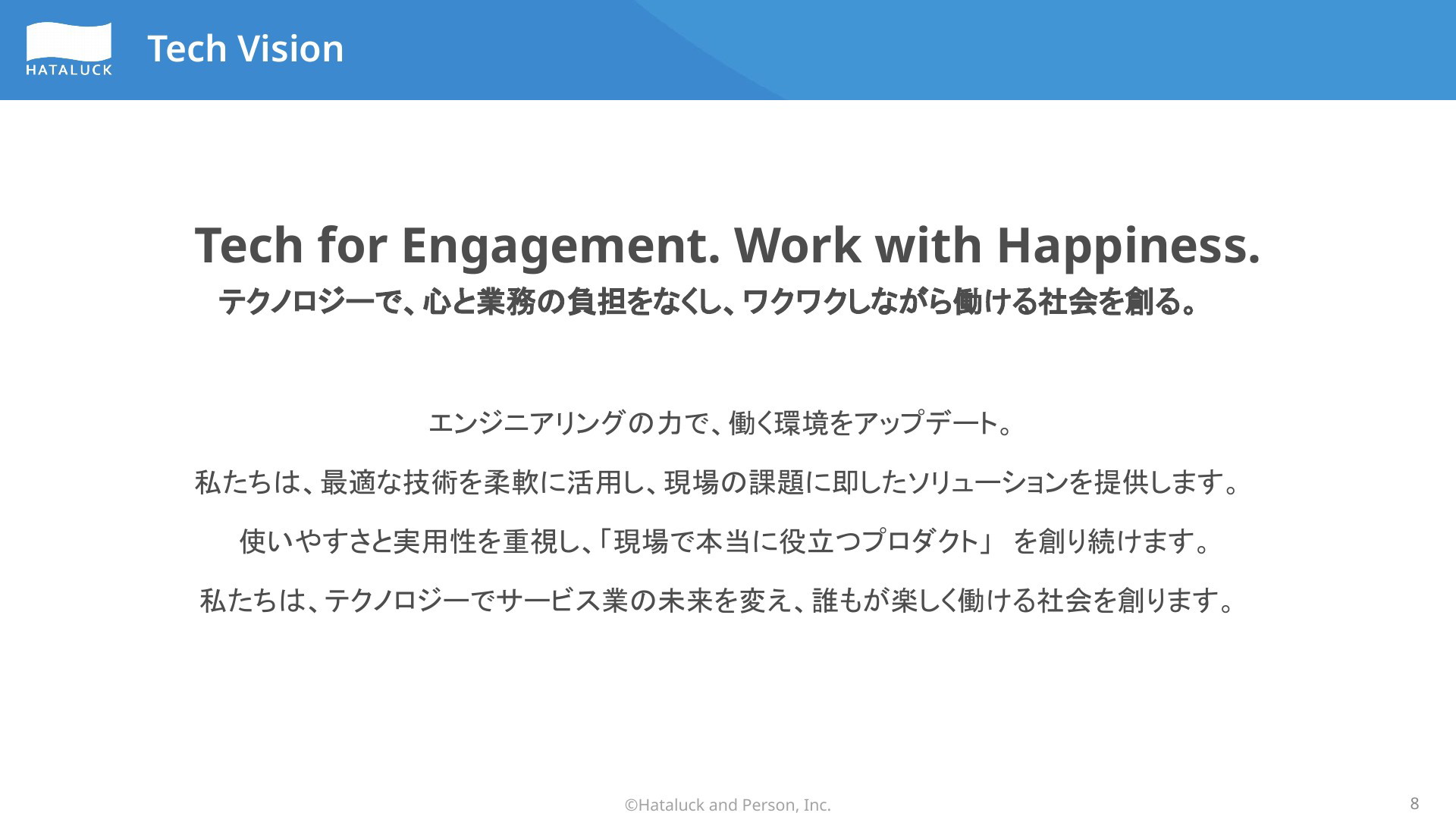 HATALUCK

Tech Vision

Tech for Engagement. Work with Happiness.

テクノロジーで、心と業務の負担をなくし、ワクワクしながら働ける社会を創る。

エンジニアリングの力で、働く環境をアップデート。

私たちは、最適な技術を柔軟に活用し、現場の課題に即したソリューションを提供します。

使いやすさと実用性を重視し、「現場で本当に役立つプロダクト」 を創り続けます。

私たちは、テクノロジーでサービス業の未来を変え、誰もが楽しく働ける社会を創ります。

©Hataluck and Person, Inc.

8